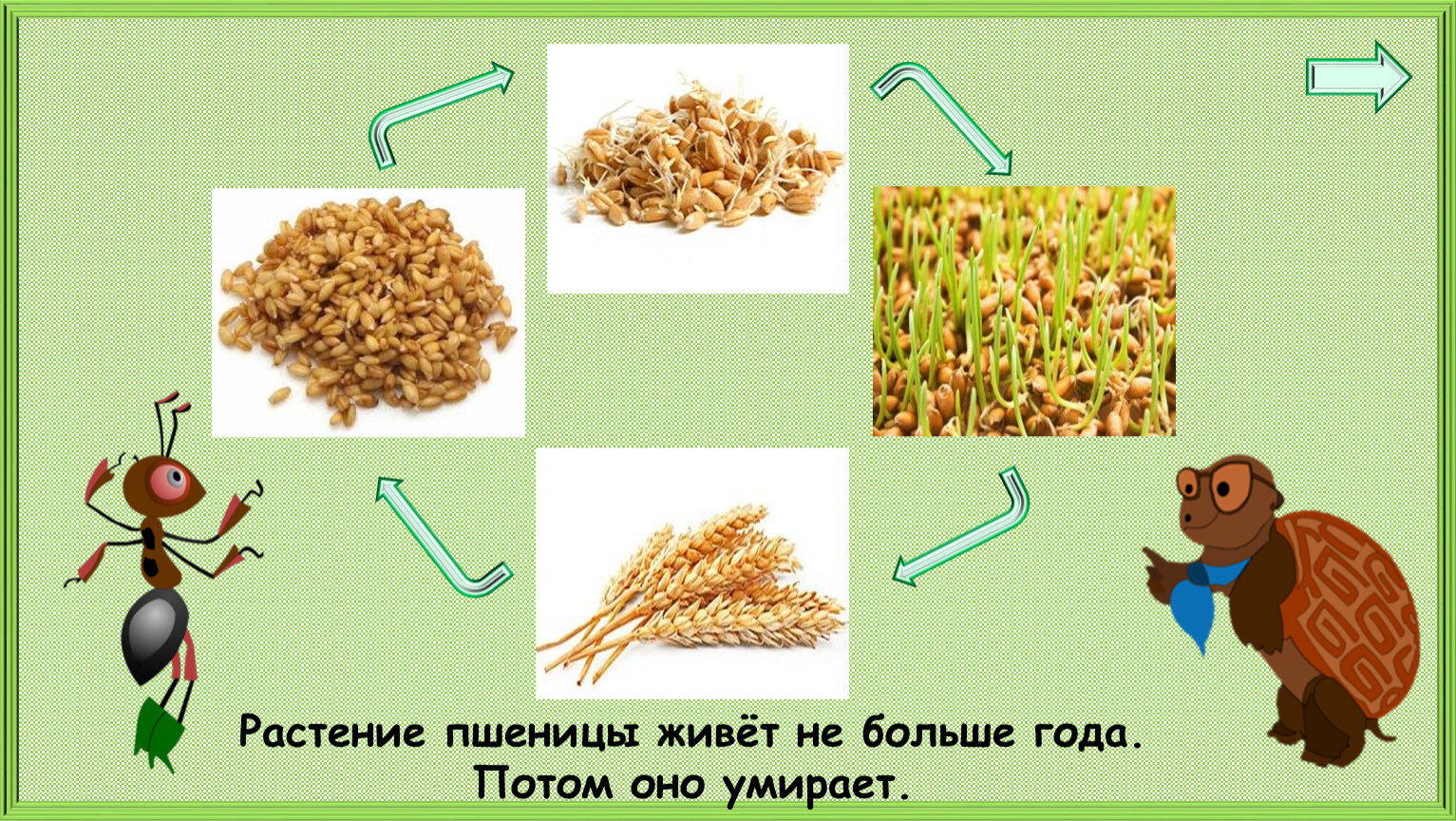 Растение пшеницы живёт не больше года.
Потом оно умирает.